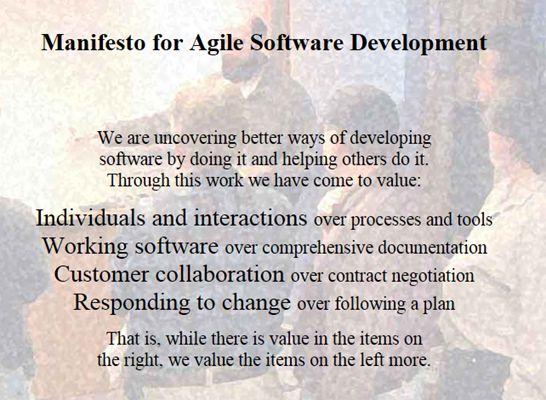 Manifesto for Agile Software Development

We are uncovering better ways of developing software by doing it and helping others do it. Through this work we have come to value:

Individuals and interactions over processes and tools
Working software over comprehensive documentation
Customer collaboration over contract negotiation
Responding to change over following a plan

That is, while there is value in the items on the right, we value the items on the left more.